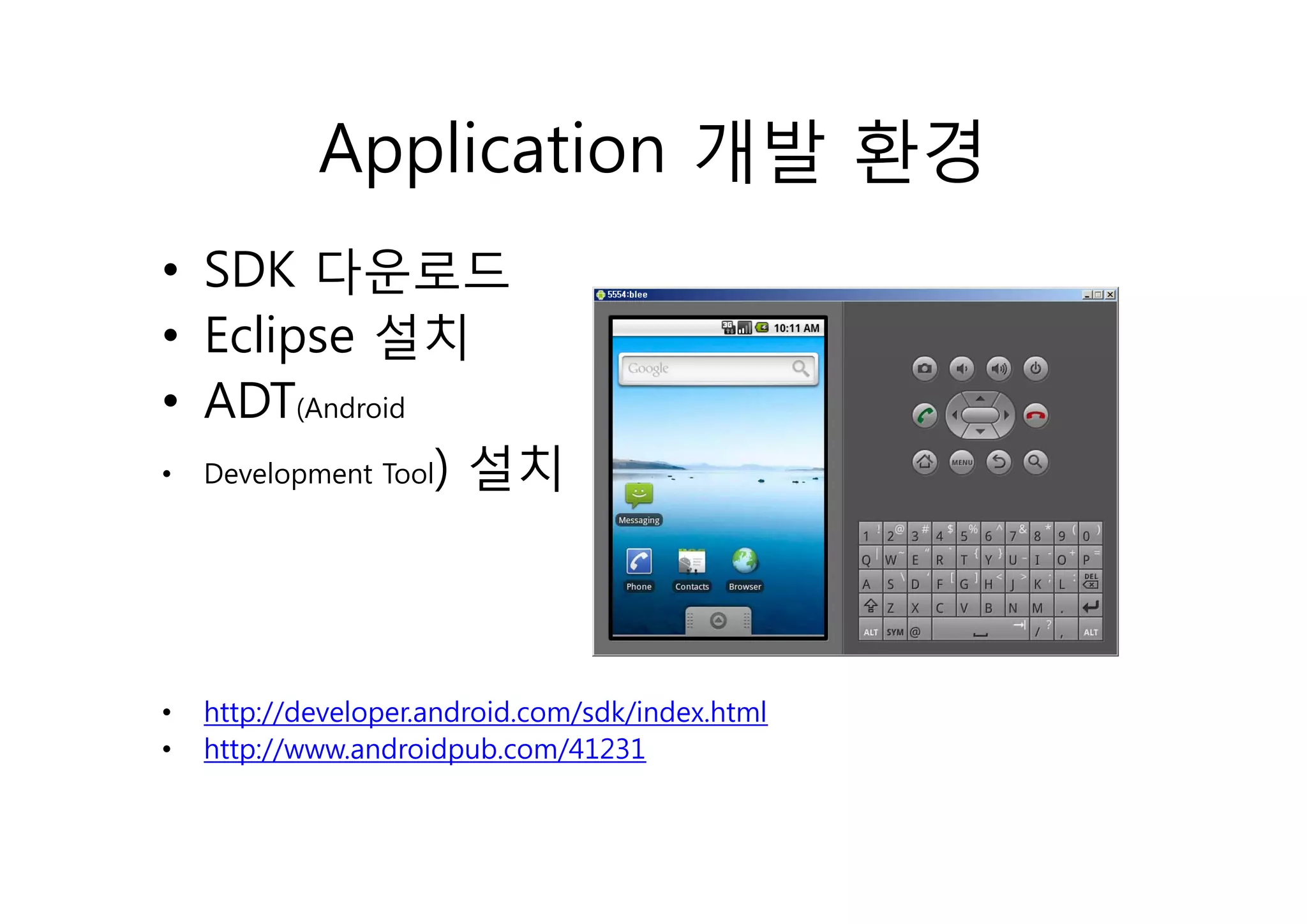 Application 개발 환경

• SDK 다운로드
• Eclipse 설치
• ADT(Android
• Development Tool) 설치

5554:blee

10:11 AM

Google

Messaging

Phone Contacts Browser

MENU

1 ! 2 @ 3 # 4 $ 5 % 6 ^ 7 & 8 * 9 ( 0 )
Q W E R T Y U I O P
A S D F G H J K L DEL
Z X C V B N M .
ALT SYM @ / ? , ALT

• http://developer.android.com/sdk/index.html
• http://www.androidpub.com/41231